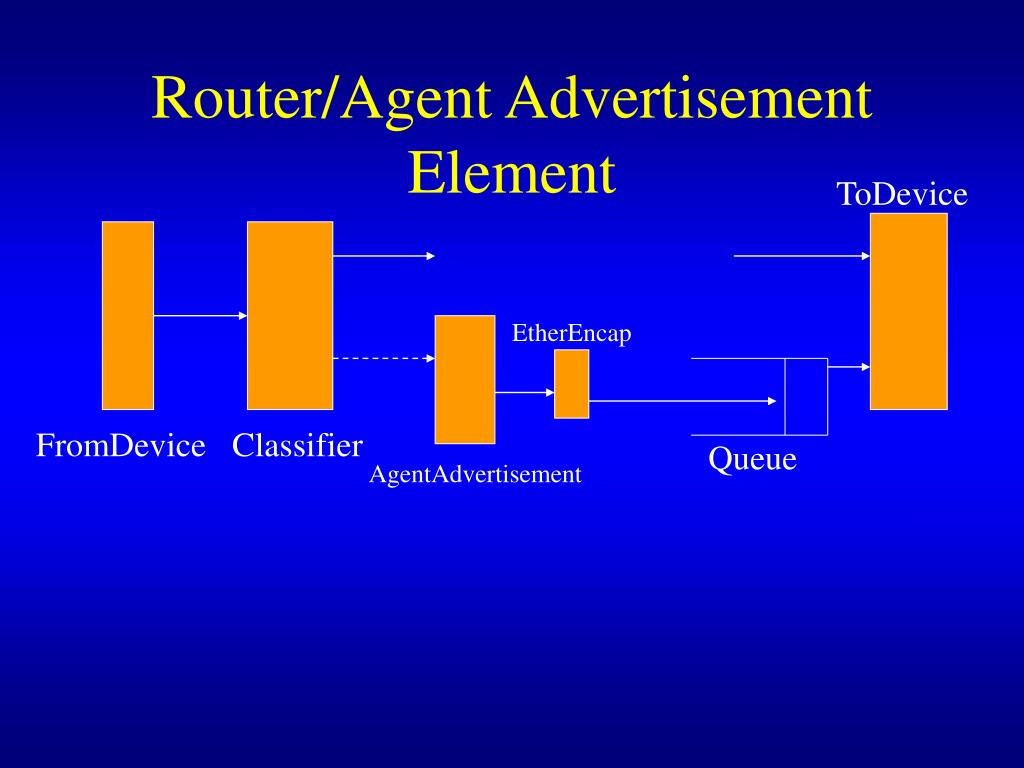 Router/Agent Advertisement Element

ToDevice

EtherEncap

FromDevice

Classifier

AgentAdvertisement

Queue